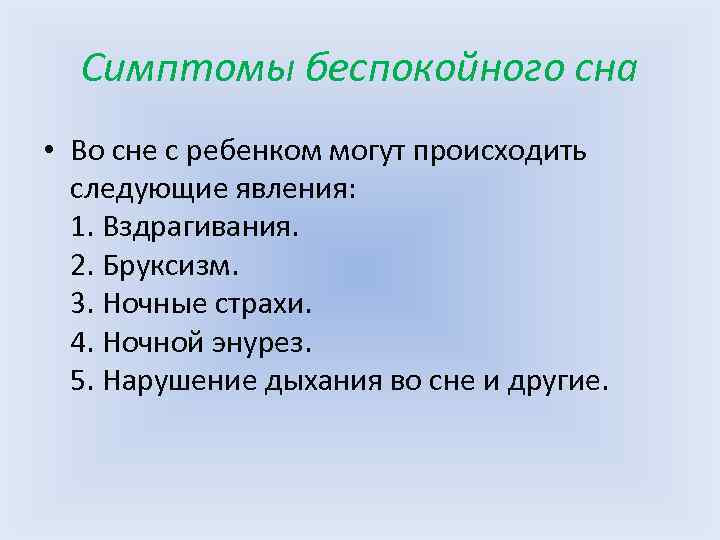 Симптомы беспокойного сна

• Во сне с ребенком могут происходить следующие явления:
1. Вздрагивания.
2. Бруксизм.
3. Ночные страхи.
4. Ночной энурез.
5. Нарушение дыхания во сне и другие.